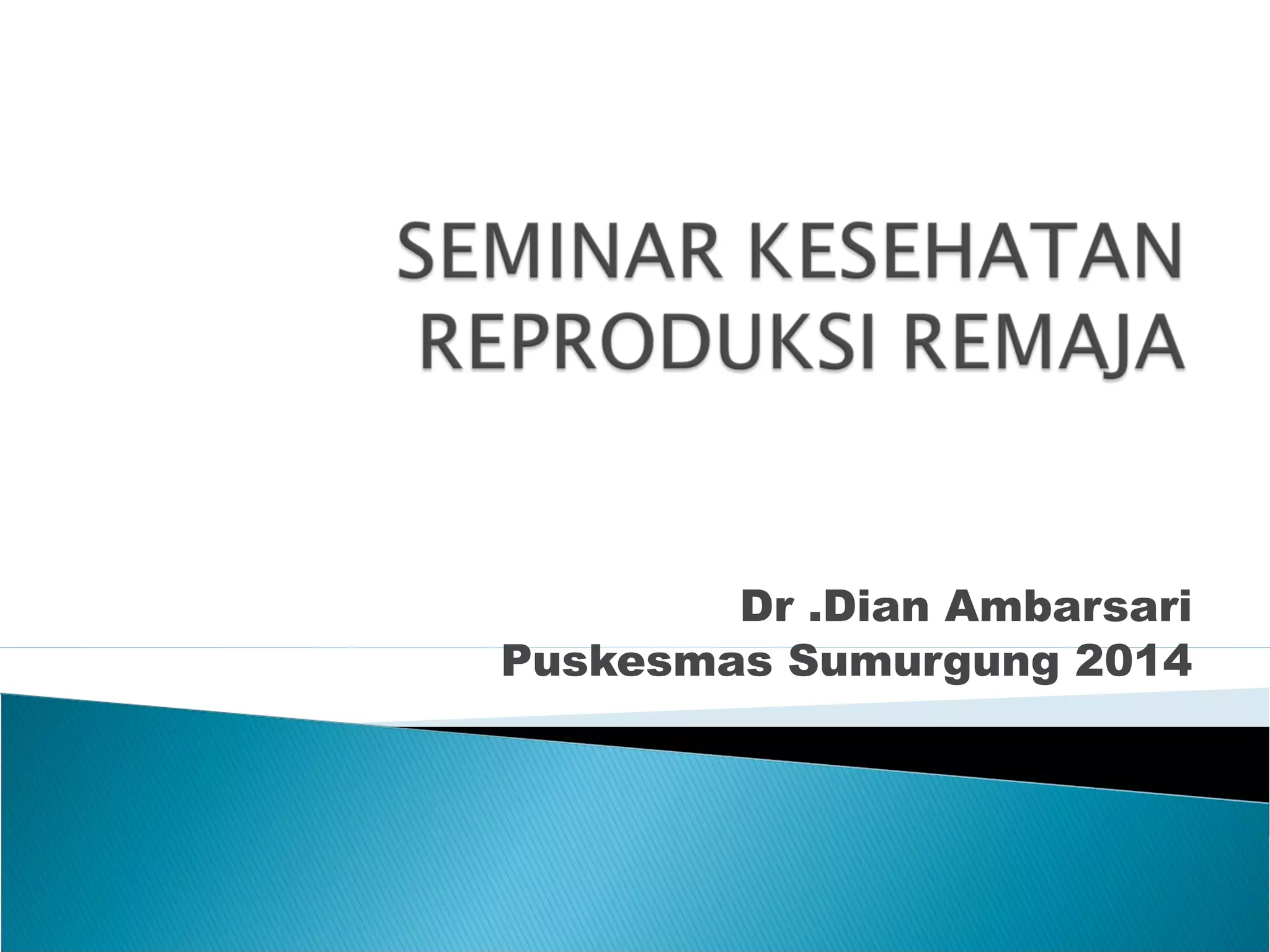 SEMINAR KESEHATAN REPRODUKSI REMAJA

Dr .Dian Ambarsari
Puskesmas Sumurgung 2014